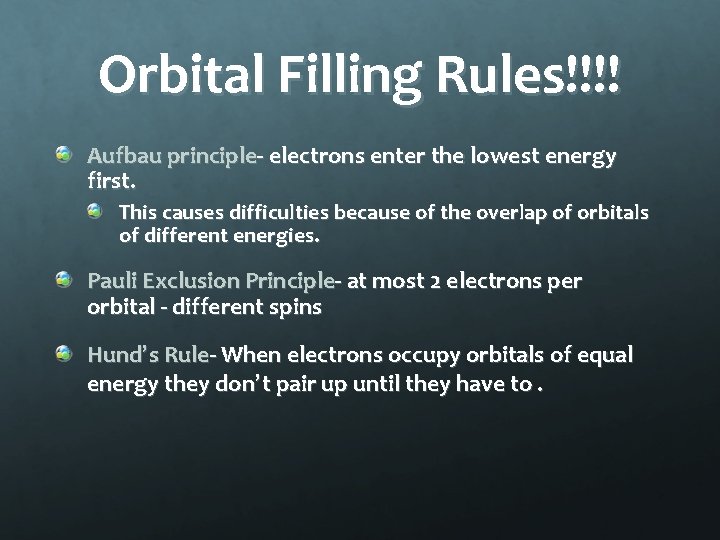 Orbital Filling Rules!!!!

Aufbau principle- electrons enter the lowest energy first.

This causes difficulties because of the overlap of orbitals of different energies.

Pauli Exclusion Principle- at most 2 electrons per orbital - different spins

Hund's Rule- When electrons occupy orbitals of equal energy they don't pair up until they have to .